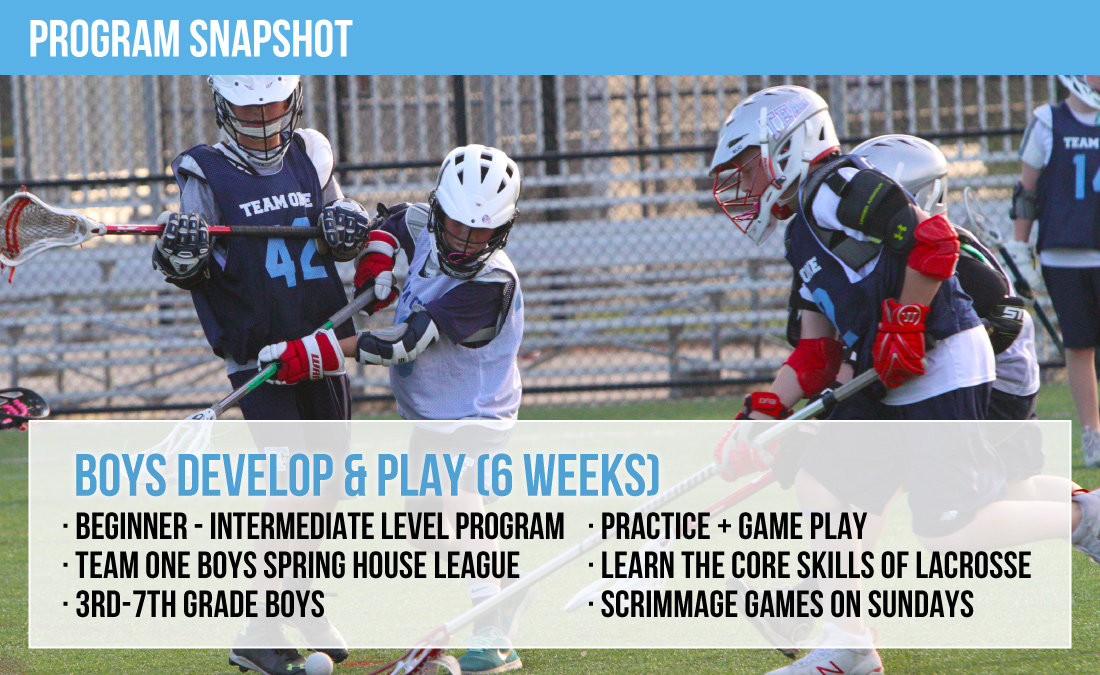 PROGRAM SNAPSHOT

TEAM ONE 42

TEAM 14

BOYS DEVELOP & PLAY (6 WEEKS)

· BEGINNER - INTERMEDIATE LEVEL PROGRAM
· TEAM ONE BOYS SPRING HOUSE LEAGUE
· 3RD-7TH GRADE BOYS

· PRACTICE + GAME PLAY
· LEARN THE CORE SKILLS OF LACROSSE
· SCRIMMAGE GAMES ON SUNDAYS